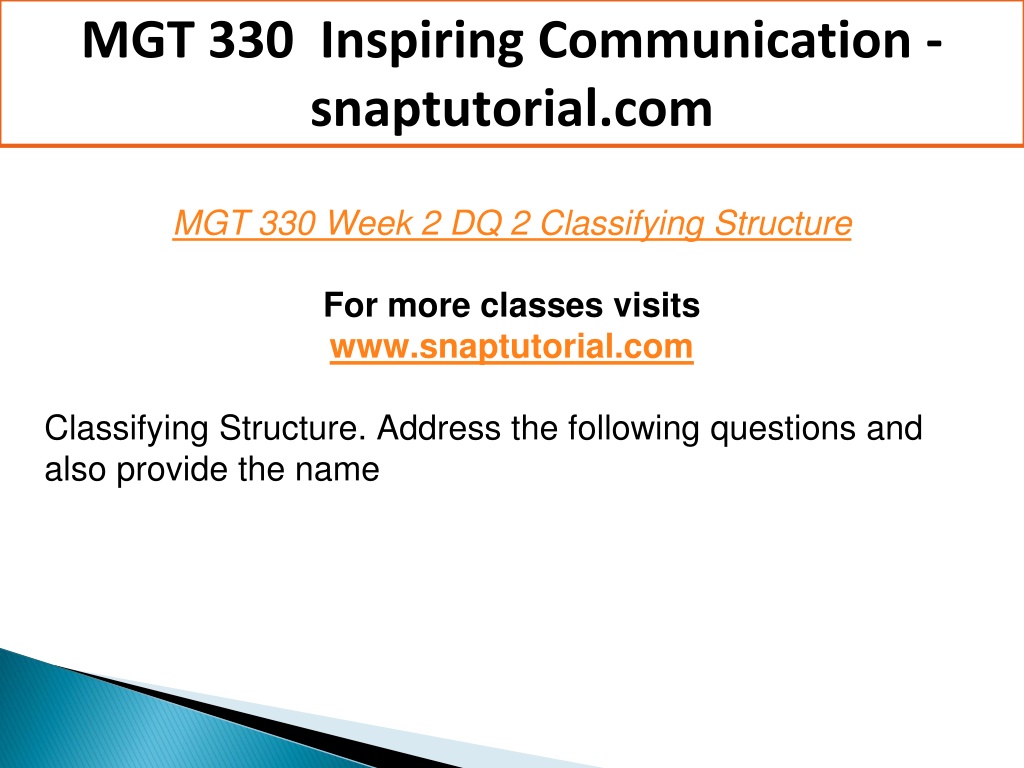 MGT 330 Inspiring Communication - snaptutorial.com

MGT 330 Week 2 DQ 2 Classifying Structure

For more classes visits
www.snaptutorial.com

Classifying Structure. Address the following questions and also provide the name